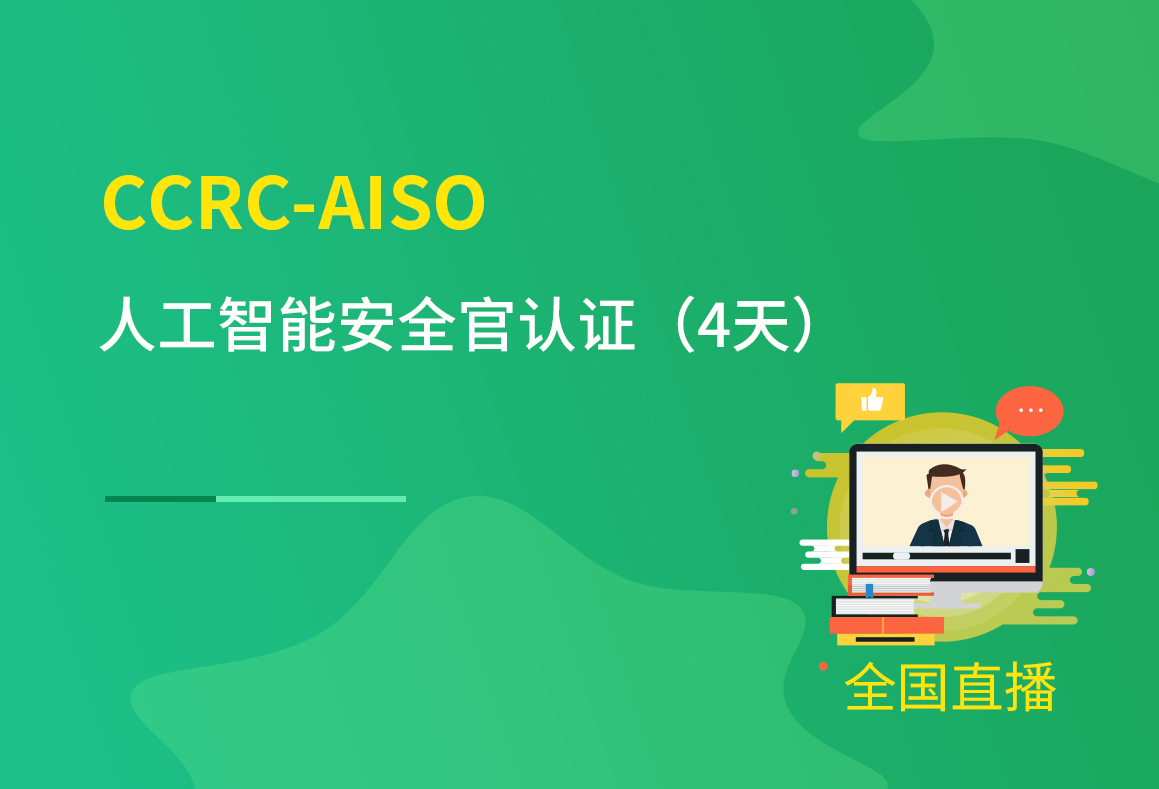 CCRC-AISO

人工智能安全官认证（4天）

全国直播